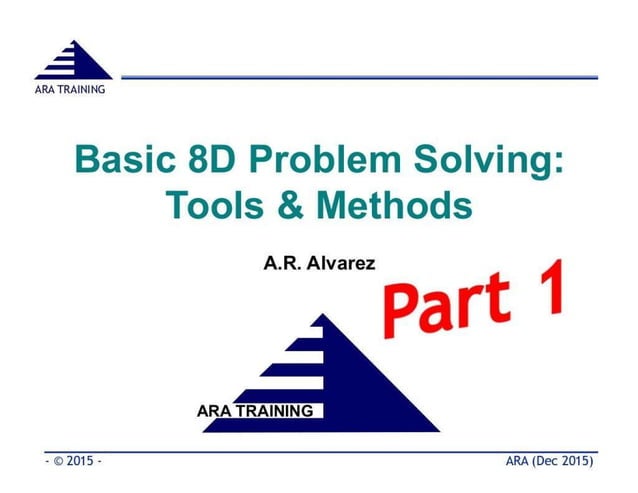 ARA TRAINING

Basic 8D Problem Solving: Tools & Methods

A.R. Alvarez

Part 1

ARA TRAINING

- © 2015 -

ARA (Dec 2015)